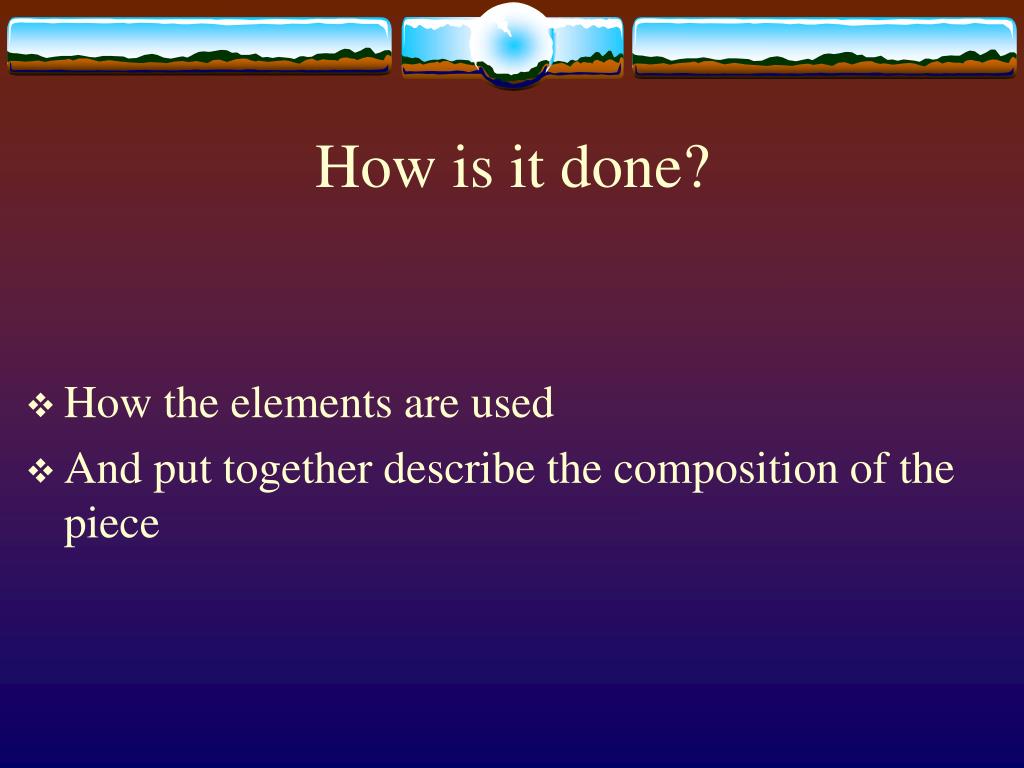 How is it done?

❖ How the elements are used

❖ And put together describe the composition of the piece